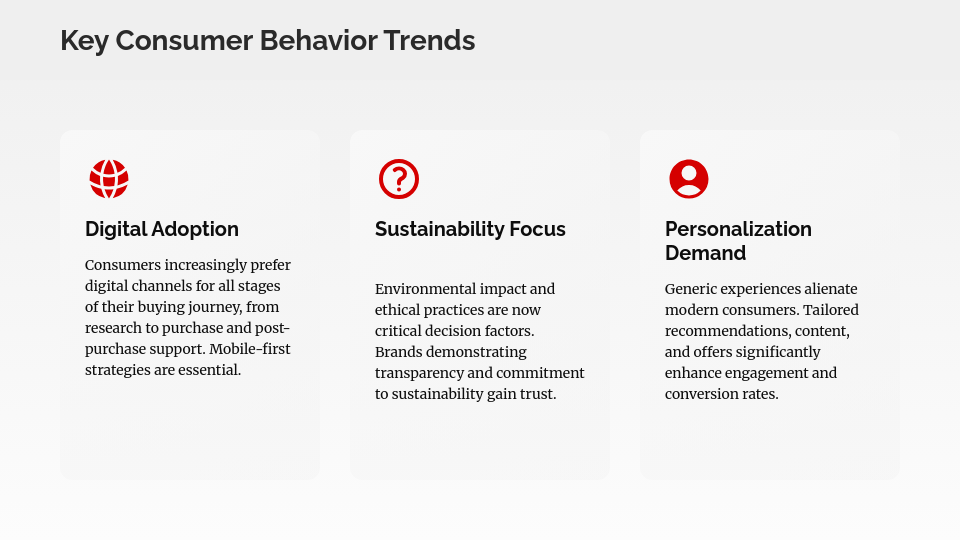 Key Consumer Behavior Trends

Digital Adoption

Consumers increasingly prefer digital channels for all stages of their buying journey, from research to purchase and post-purchase support. Mobile-first strategies are essential.

Sustainability Focus

Environmental impact and ethical practices are now critical decision factors. Brands demonstrating transparency and commitment to sustainability gain trust.

Personalization Demand

Generic experiences alienate modern consumers. Tailored recommendations, content, and offers significantly enhance engagement and conversion rates.